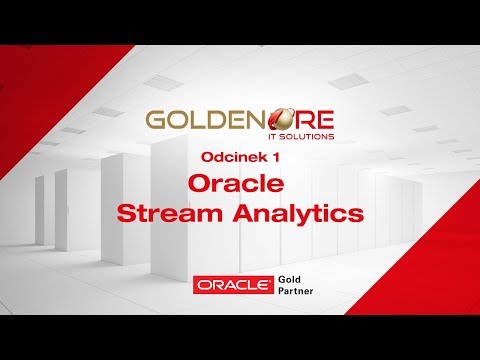 GOLDENORE
IT SOLUTIONS

Odcinek 1
Oracle
Stream Analytics

ORACLE Gold Partner